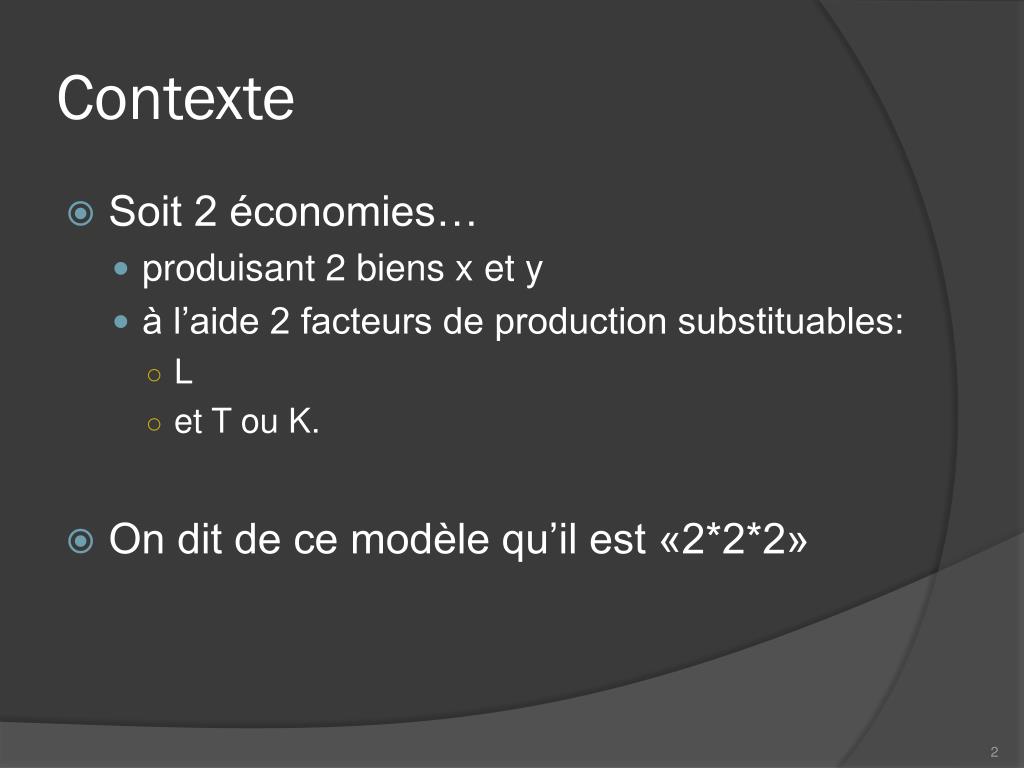 Contexte

Soit 2 économies…

produisant 2 biens x et y

à l’aide 2 facteurs de production substituables:

L

et T ou K.

On dit de ce modèle qu’il est «2*2*2»

2